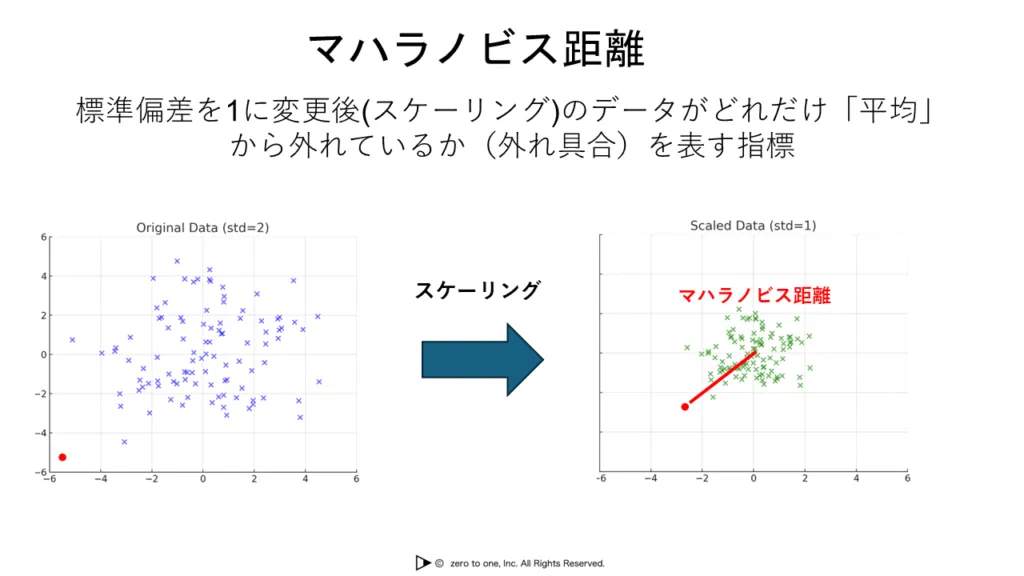 マハラノビス距離

標準偏差を1に変更後(スケーリング)のデータがどれだけ「平均」から外れているか（外れ具合）を表す指標

Original Data (std=2)

6
4
2
0
−2
−4
−6
−6 −4 −2 0 2 4 6

スケーリング

Scaled Data (std=1)

マハラノビス距離

−6 −4 −2 0 2 4 6

© zero to one, Inc. All Rights Reserved.